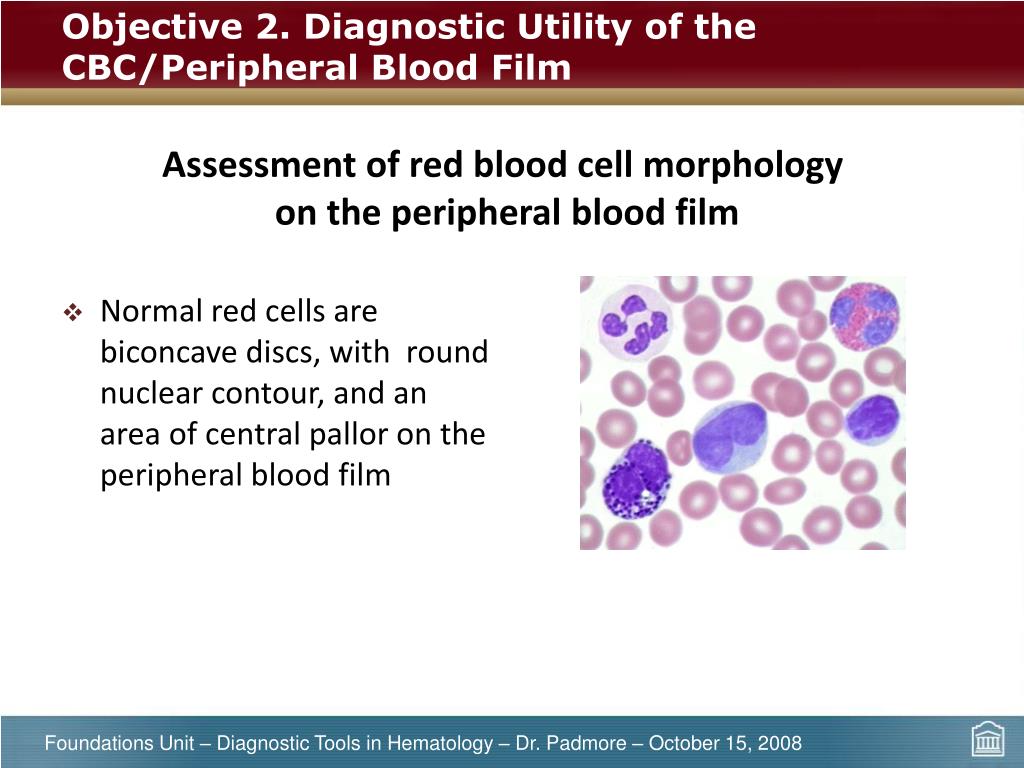 Objective 2. Diagnostic Utility of the CBC/Peripheral Blood Film

Assessment of red blood cell morphology on the peripheral blood film

❖ Normal red cells are biconcave discs, with round nuclear contour, and an area of central pallor on the peripheral blood film

Foundations Unit – Diagnostic Tools in Hematology – Dr. Padmore – October 15, 2008